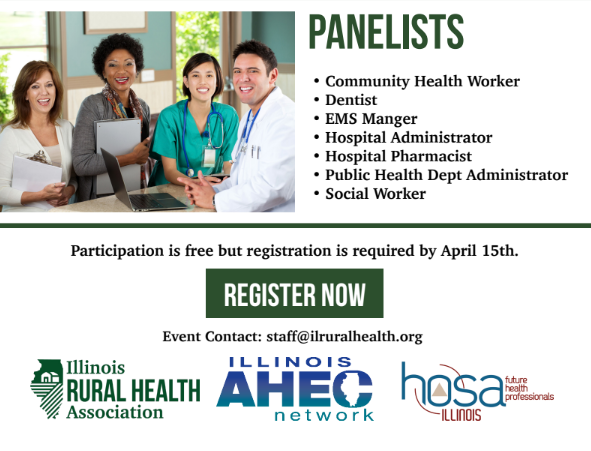 PANELISTS

• Community Health Worker
• Dentist
• EMS Manger
• Hospital Administrator
• Hospital Pharmacist
• Public Health Dept Administrator
• Social Worker

Participation is free but registration is required by April 15th.

REGISTER NOW

Event Contact: staff@ilruralhealth.org

Illinois RURAL HEALTH Association

ILLINOIS AHEC network

hosa future health professionals ILLINOIS